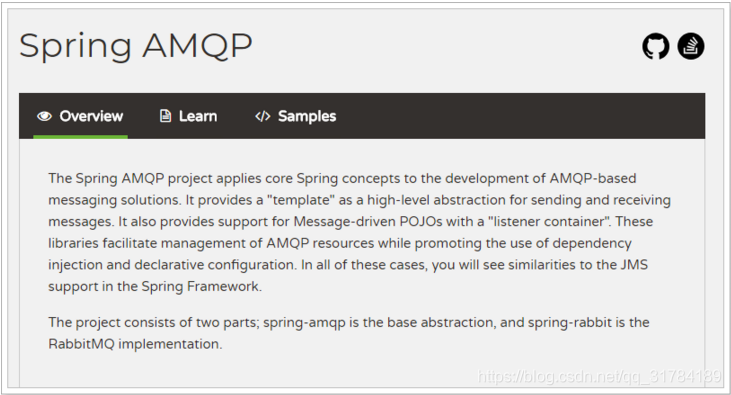 Spring AMQP

Overview Learn Samples

The Spring AMQP project applies core Spring concepts to the development of AMQP-based messaging solutions. It provides a "template" as a high-level abstraction for sending and receiving messages. It also provides support for Message-driven POJOs with a "listener container". These libraries facilitate management of AMQP resources while promoting the use of dependency injection and declarative configuration. In all of these cases, you will see similarities to the JMS support in the Spring Framework.

The project consists of two parts; spring-amqp is the base abstraction, and spring-rabbit is the RabbitMQ implementation.

https://blog.csdn.net/qq_31784189